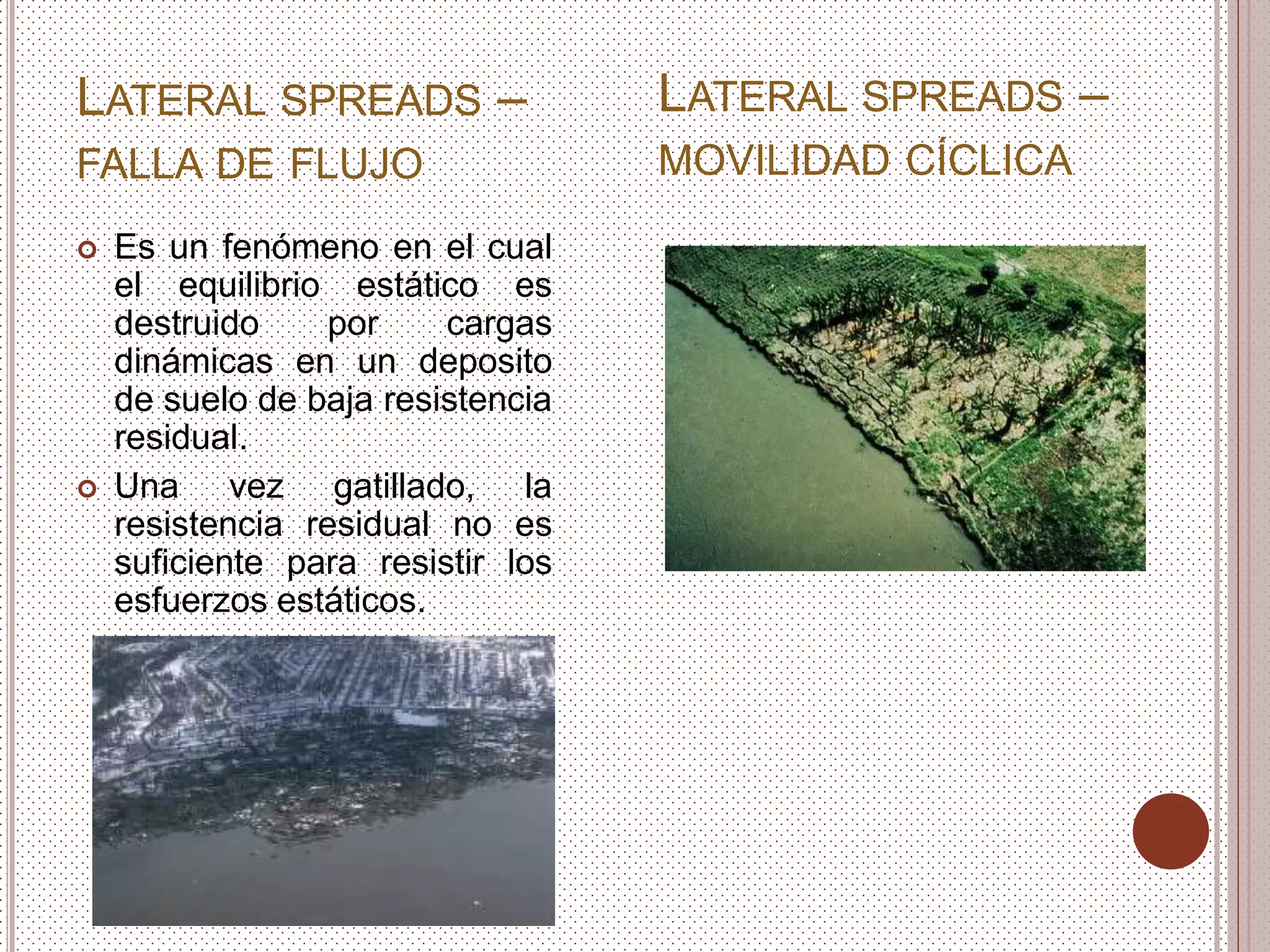 LATERAL SPREADS – FALLA DE FLUJO

Es un fenómeno en el cual el equilibrio estático es destruido por cargas dinámicas en un deposito de suelo de baja resistencia residual.

Una vez gatillado, la resistencia residual no es suficiente para resistir los esfuerzos estáticos.

LATERAL SPREADS – MOVILIDAD CÍCLICA